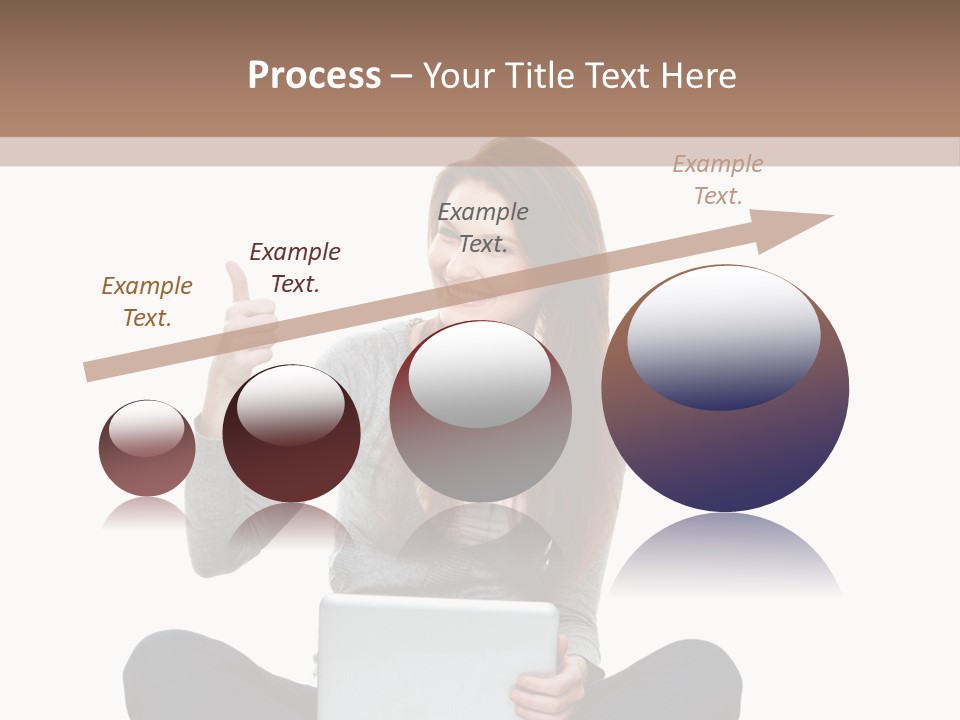 Process – Your Title Text Here

Example Text.

Example Text.

Example Text.

Example Text.